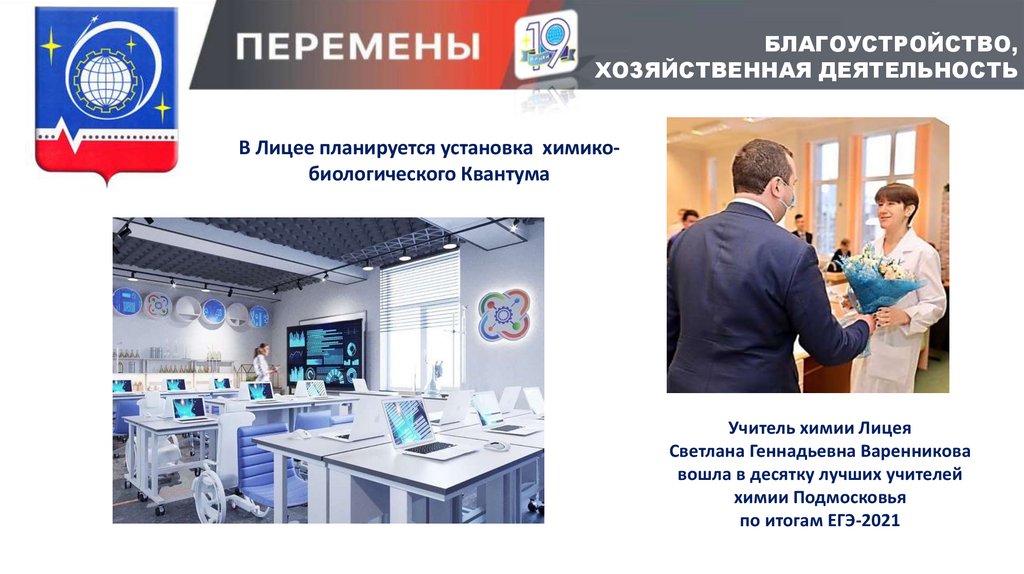 ПЕРЕМЕНЫ

19

БЛАГОУСТРОЙСТВО, ХОЗЯЙСТВЕННАЯ ДЕЯТЕЛЬНОСТЬ

В Лицее планируется установка химико-биологического Квантума

Учитель химии Лицея
Светлана Геннадьевна Варенникова
вошла в десятку лучших учителей
химии Подмосковья
по итогам ЕГЭ-2021